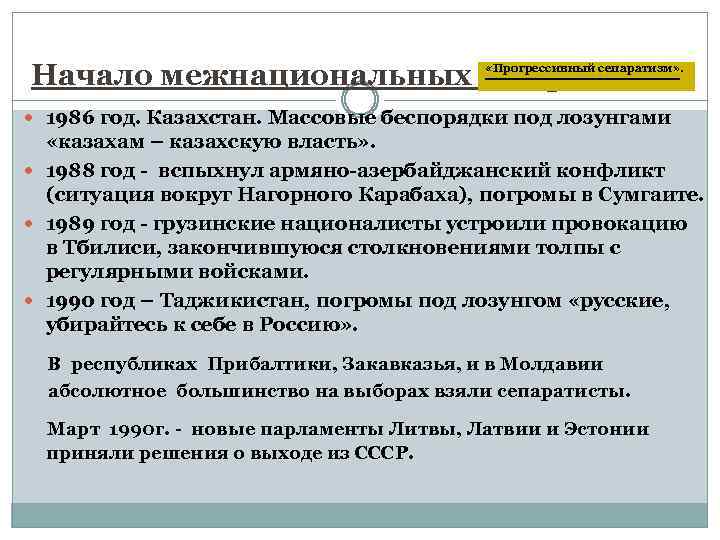 Начало межнациональных

«Прогрессивный сепаратизм».

1986 год. Казахстан. Массовые беспорядки под лозунгами «казахам – казахскую власть».

1988 год - вспыхнул армяно-азербайджанский конфликт (ситуация вокруг Нагорного Карабаха), погромы в Сумгаите.

1989 год - грузинские националисты устроили провокацию в Тбилиси, закончившуюся столкновениями толпы с регулярными войсками.

1990 год – Таджикистан, погромы под лозунгом «русские, убирайтесь к себе в Россию».

В республиках Прибалтики, Закавказья, и в Молдавии абсолютное большинство на выборах взяли сепаратисты.

Март 1990г. - новые парламенты Литвы, Латвии и Эстонии приняли решения о выходе из СССР.